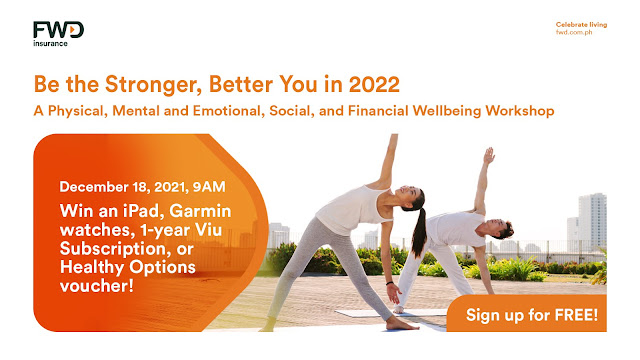 FWD insurance

Celebrate living
fwd.com.ph

Be the Stronger, Better You in 2022

A Physical, Mental and Emotional, Social, and Financial Wellbeing Workshop

December 18, 2021, 9AM

Win an iPad, Garmin watches, 1-year Viu Subscription, or Healthy Options voucher!

Sign up for FREE!